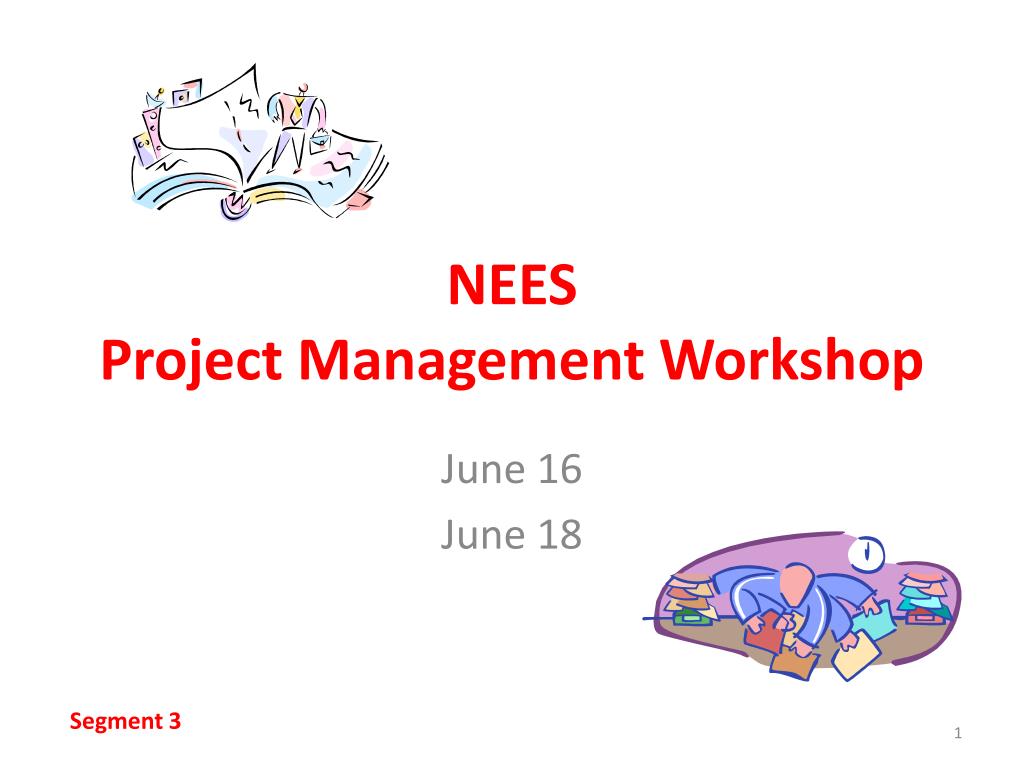 NEES
Project Management Workshop

June 16
June 18

Segment 3

1